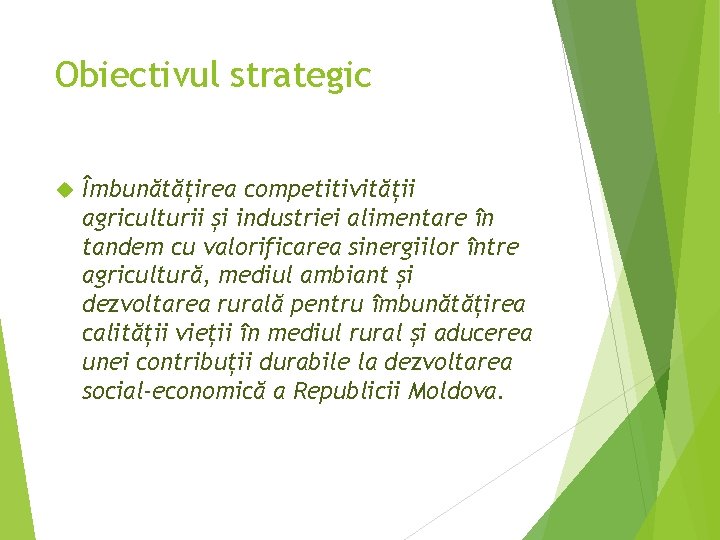 Obiectivul strategic

Îmbunătățirea competitivității agriculturii și industriei alimentare în tandem cu valorificarea sinergiilor între agricultură, mediul ambiant și dezvoltarea rurală pentru îmbunătățirea calității vieții în mediul rural și aducerea unei contribuții durabile la dezvoltarea social-economică a Republicii Moldova.